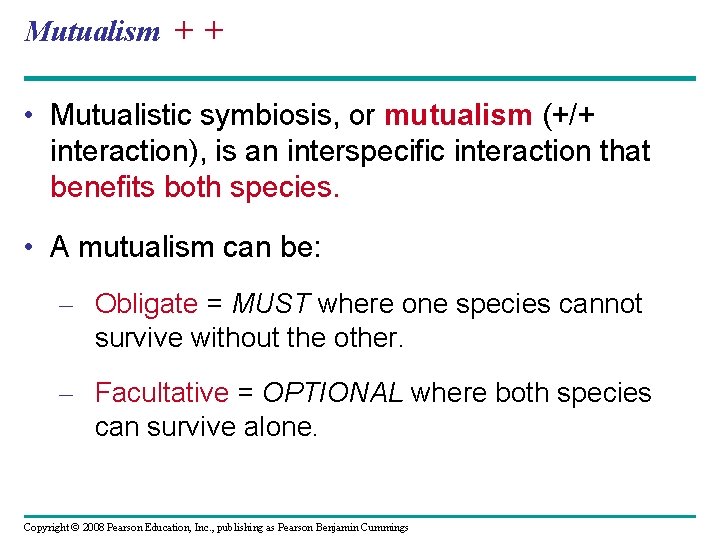 Mutualism + +

• Mutualistic symbiosis, or mutualism (+/+ interaction), is an interspecific interaction that benefits both species.

• A mutualism can be:

– Obligate = MUST where one species cannot survive without the other.

– Facultative = OPTIONAL where both species can survive alone.

Copyright © 2008 Pearson Education, Inc., publishing as Pearson Benjamin Cummings